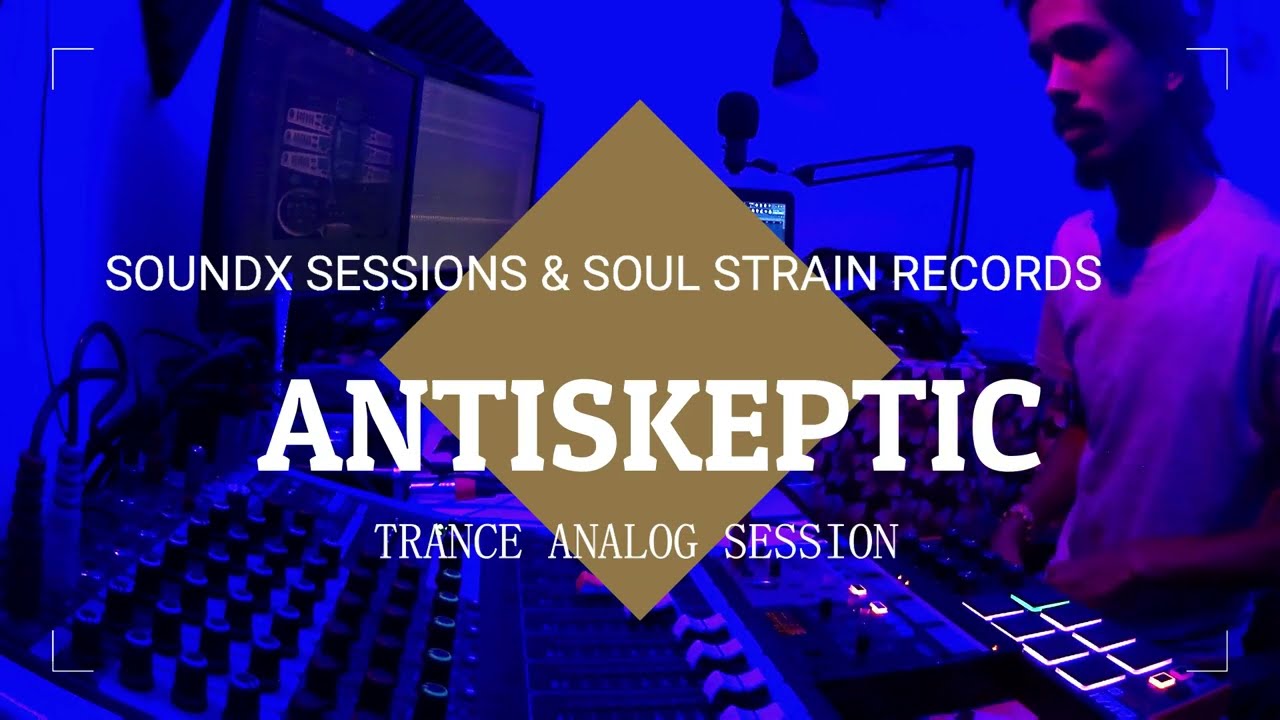 SOUNDX SESSIONS & SOUL STRAIN RECORDS

ANTISKEPTIC

TRANCE ANALOG SESSION